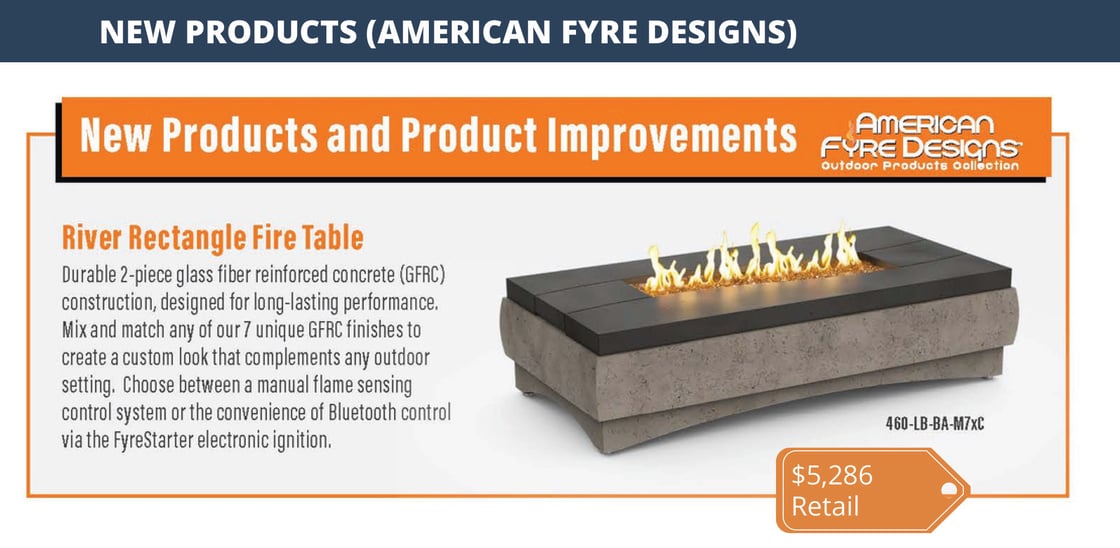 NEW PRODUCTS (AMERICAN FYRE DESIGNS)

New Products and Product Improvements

AMERICAN FYRE DESIGNS
Outdoor Products Collection

River Rectangle Fire Table

Durable 2-piece glass fiber reinforced concrete (GFRC) construction, designed for long-lasting performance. Mix and match any of our 7 unique GFRC finishes to create a custom look that complements any outdoor setting. Choose between a manual flame sensing control system or the convenience of Bluetooth control via the FyreStarter electronic ignition.

460-LB-BA-M7xC

$5,286
Retail